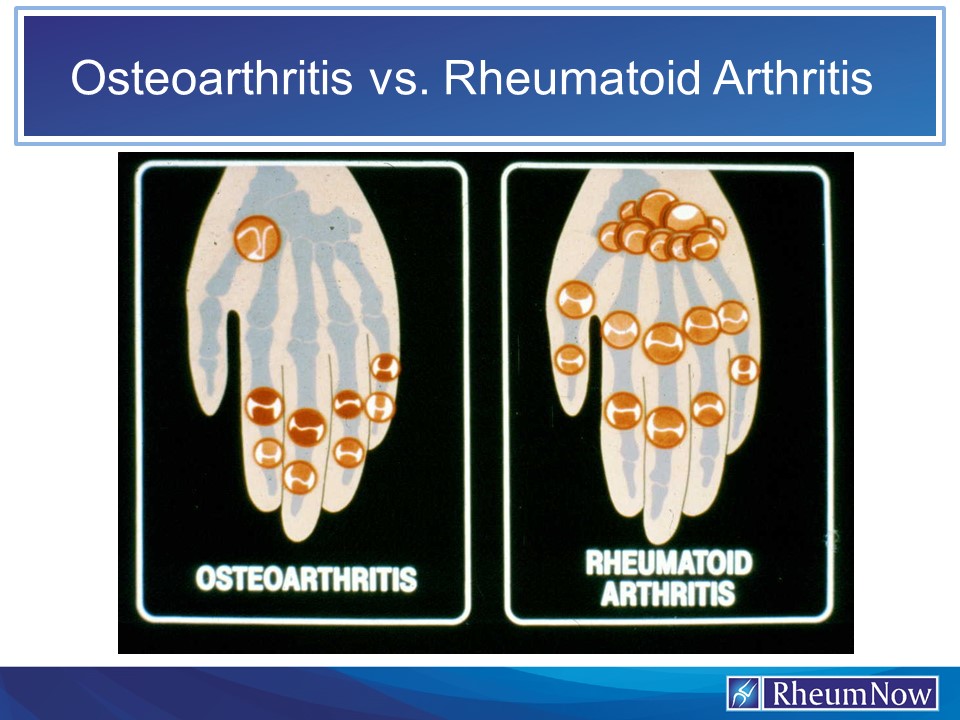 Osteoarthritis vs. Rheumatoid Arthritis

OSTEOARTHRITIS

RHEUMATOID ARTHRITIS

RheumNow